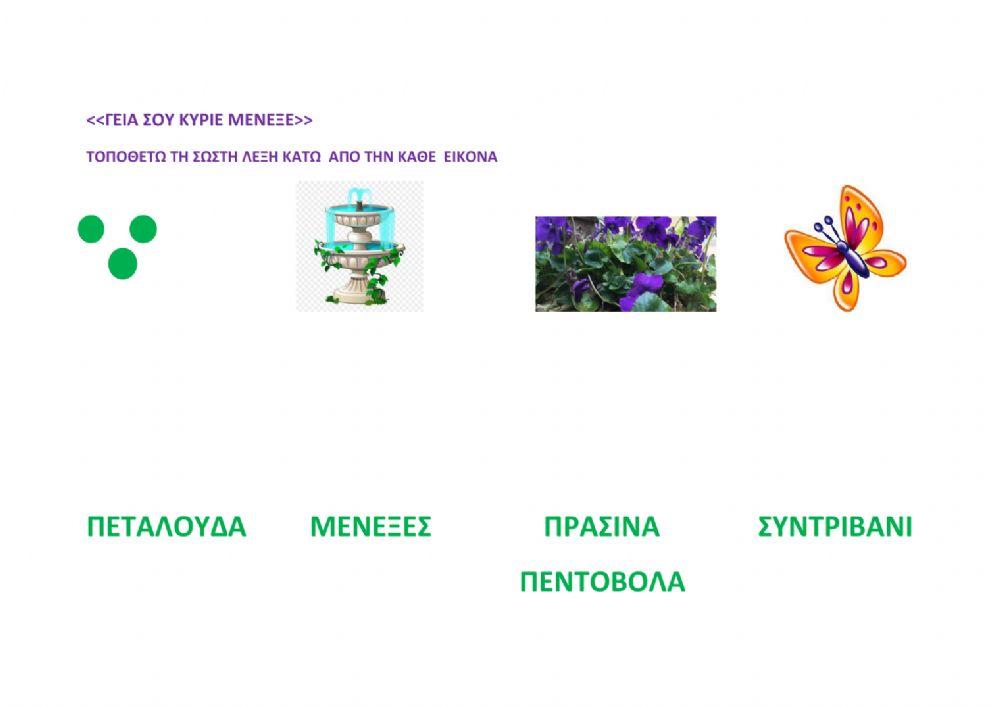 <<ΓΕΙΑ ΣΟΥ ΚΥΡΙΕ ΜΕΝΕΞΕ>>

ΤΟΠΟΘΕΤΩ ΤΗ ΣΩΣΤΗ ΛΕΞΗ ΚΑΤΩ ΑΠΟ ΤΗΝ ΚΑΘΕ ΕΙΚΟΝΑ

ΠΕΤΑΛΟΥΔΑ

ΜΕΝΕΞΕΣ

ΠΡΑΣΙΝΑ ΠΕΝΤΟΒΟΛΑ

ΣΥΝΤΡΙΒΑΝΙ